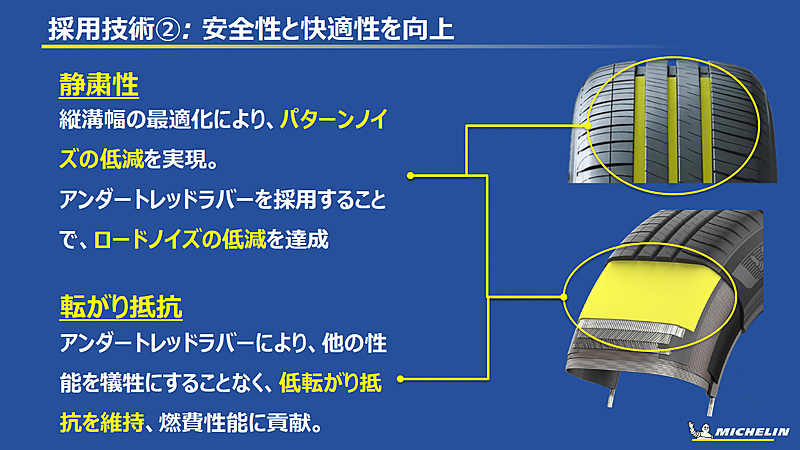 採用技術②: 安全性と快適性を向上

静粛性
縦溝幅の最適化により、パターンノイズの低減を実現。
アンダートレッドラバーを採用することで、ロードノイズの低減を達成

転がり抵抗
アンダートレッドラバーにより、他の性能を犠牲にすることなく、低転がり抵抗を維持、燃費性能に貢献。

MICHELIN